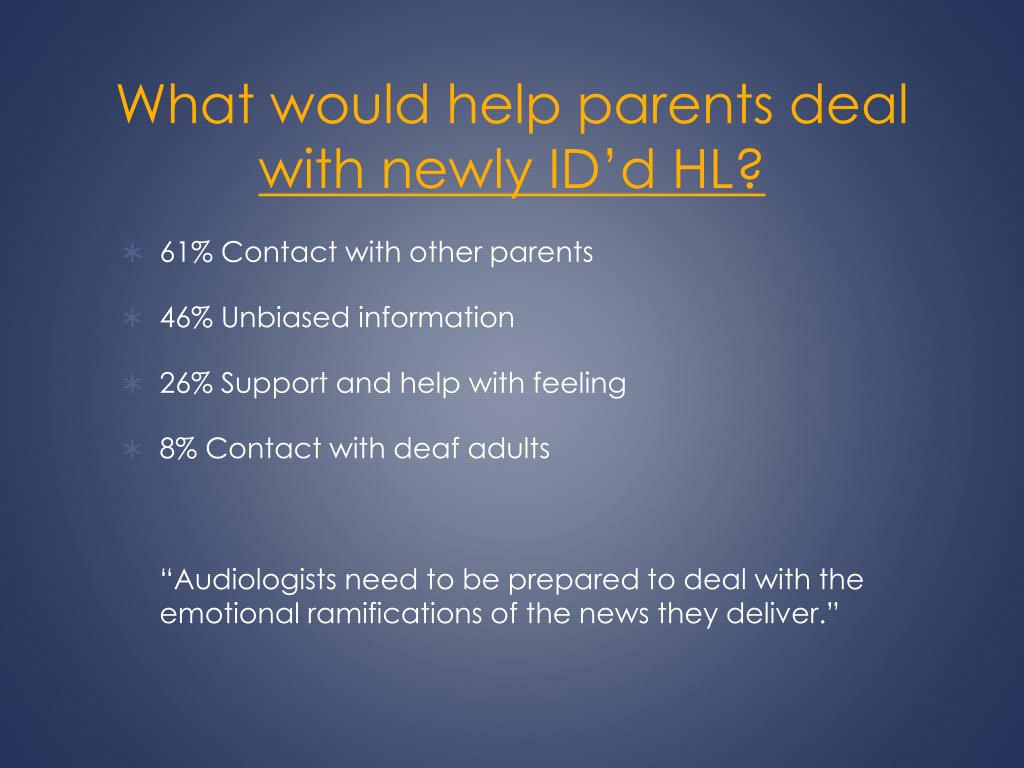 What would help parents deal with newly ID’d HL?

∗ 61% Contact with other parents

∗ 46% Unbiased information

∗ 26% Support and help with feeling

∗ 8% Contact with deaf adults

“Audiologists need to be prepared to deal with the emotional ramifications of the news they deliver.”